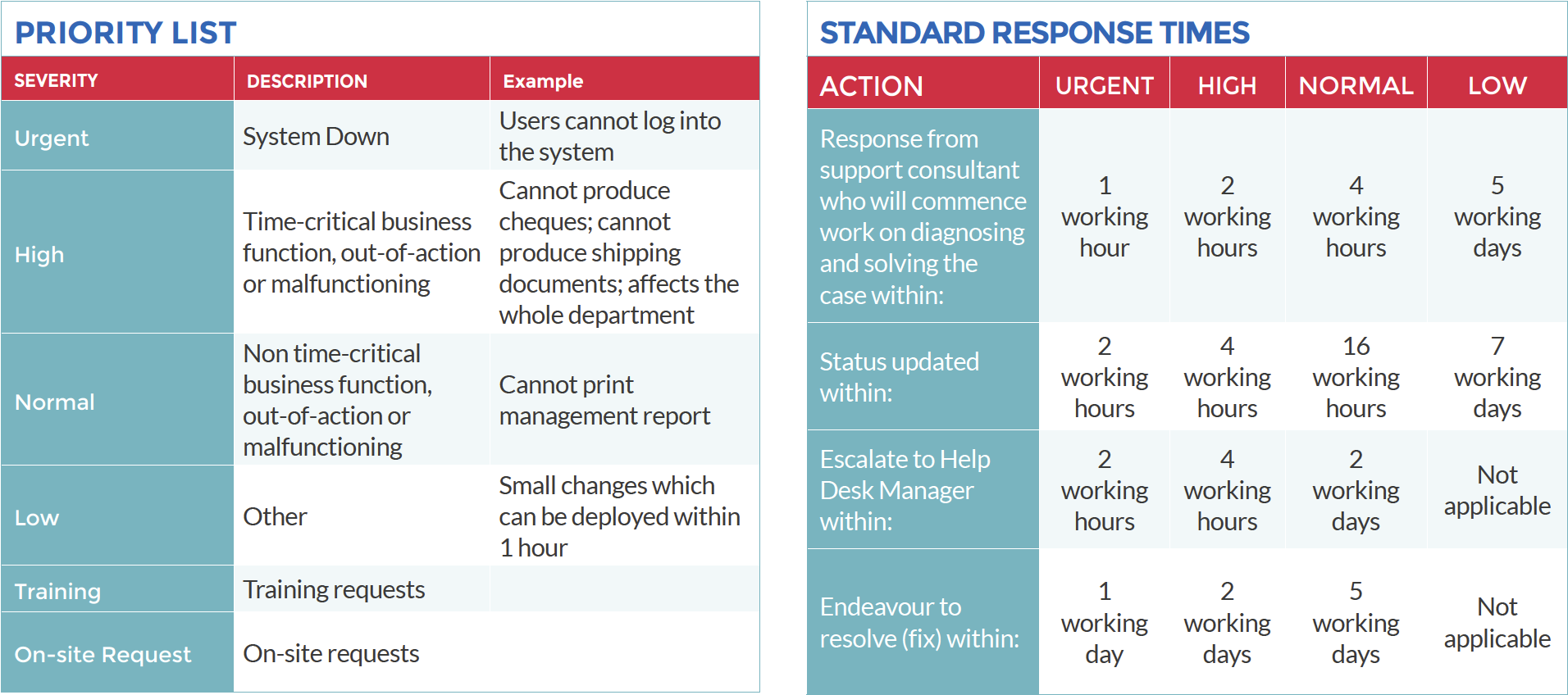 PRIORITY LIST

| SEVERITY | DESCRIPTION | Example |
|---|---|---|
| Urgent | System Down | Users cannot log into the system |
| High | Time-critical business function, out-of-action or malfunctioning | Cannot produce cheques; cannot produce shipping documents; affects the whole department |
| Normal | Non time-critical business function, out-of-action or malfunctioning | Cannot print management report |
| Low | Other | Small changes which can be deployed within 1 hour |
| Training | Training requests | |
| On-site Request | On-site requests | |

STANDARD RESPONSE TIMES

| ACTION | URGENT | HIGH | NORMAL | LOW |
|---|---|---|---|---|
| Response from support consultant who will commence work on diagnosing and solving the case within: | 1 working hour | 2 working hours | 4 working hours | 5 working days |
| Status updated within: | 2 working hours | 4 working hours | 16 working hours | 7 working days |
| Escalate to Help Desk Manager within: | 2 working hours | 4 working hours | 2 working days | Not applicable |
| Endeavour to resolve (fix) within: | 1 working day | 2 working days | 5 working days | Not applicable |